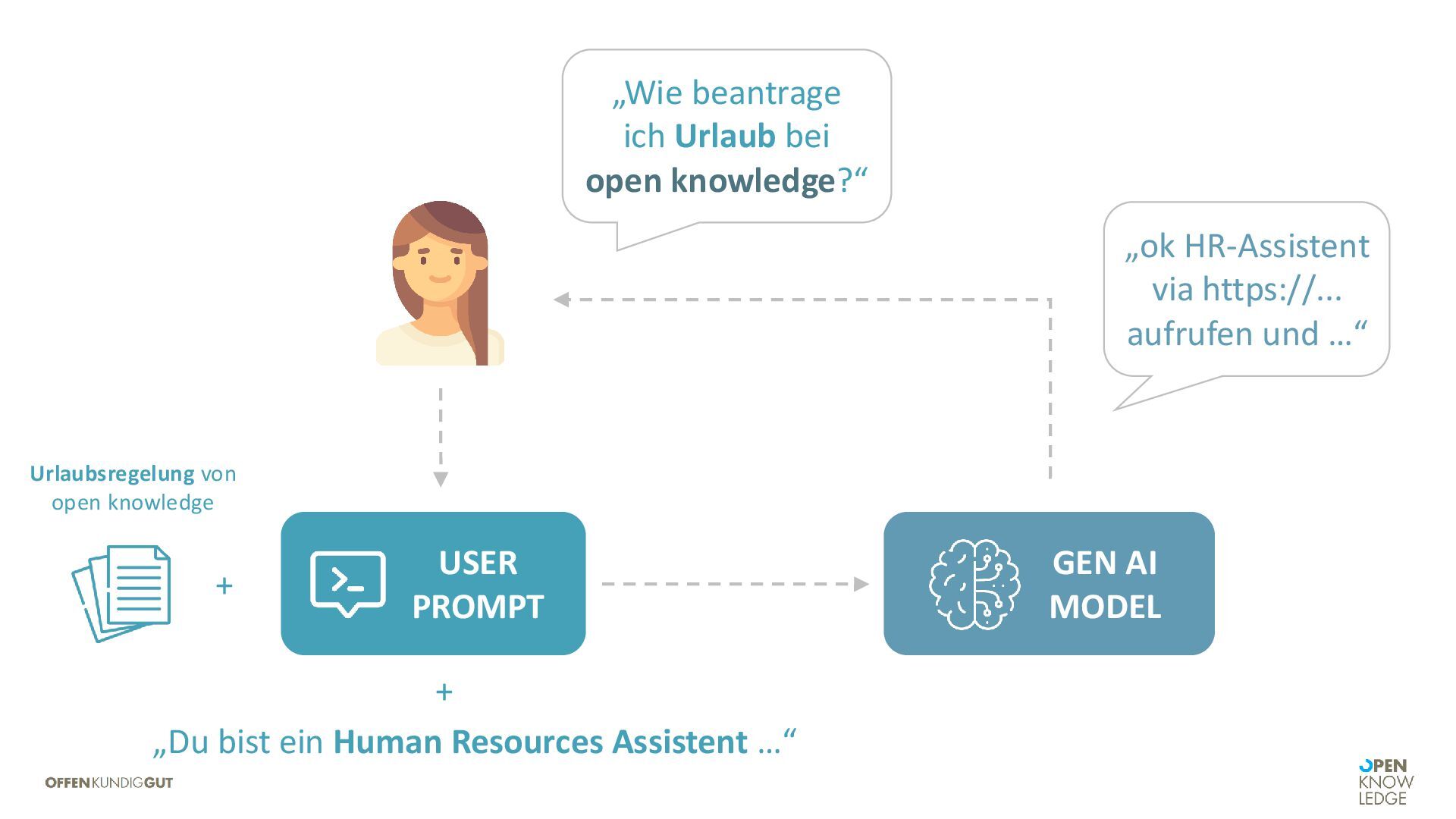 „Wie beantrage ich Urlaub bei open knowledge?“

„ok HR-Assistent via https://... aufrufen und …“

Urlaubsregelung von open knowledge

+

USER PROMPT

GEN AI MODEL

+

„Du bist ein Human Resources Assistent …“

OFFENKUNDIGGUT

OPEN KNOW LEDGE